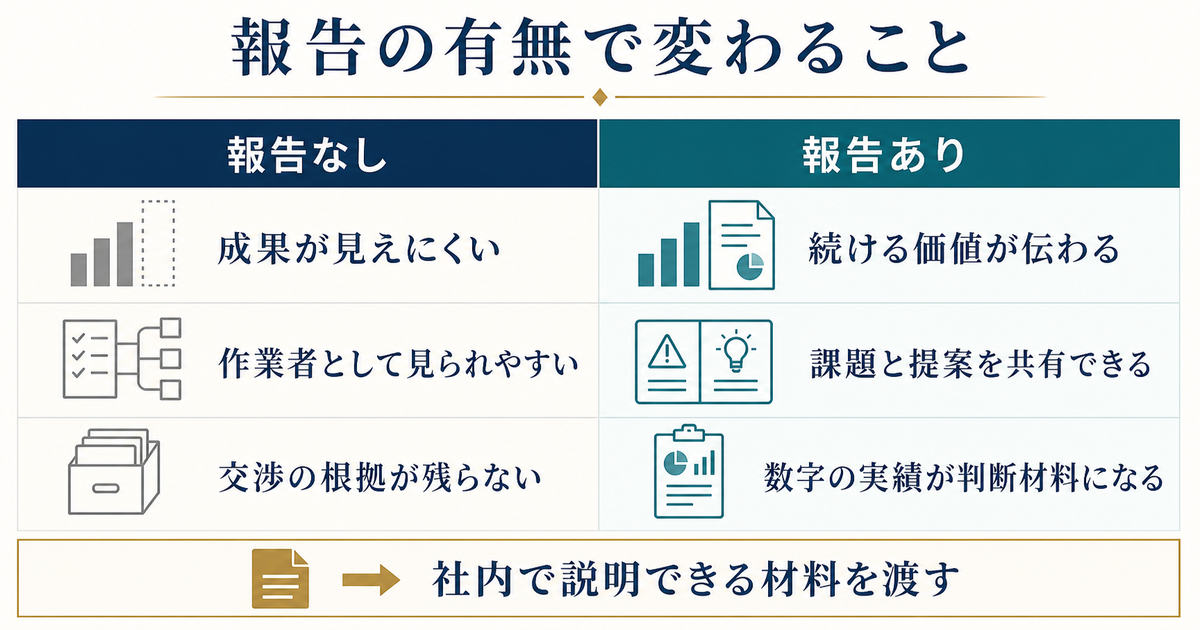 報告の有無で変わること

| 報告なし | 報告あり |
|---|---|
| 成果が見えにくい | 続ける価値が伝わる |
| 作業者として見られやすい | 課題と提案を共有できる |
| 交渉の根拠が残らない | 数字の実績が判断材料になる |

社内で説明できる材料を渡す